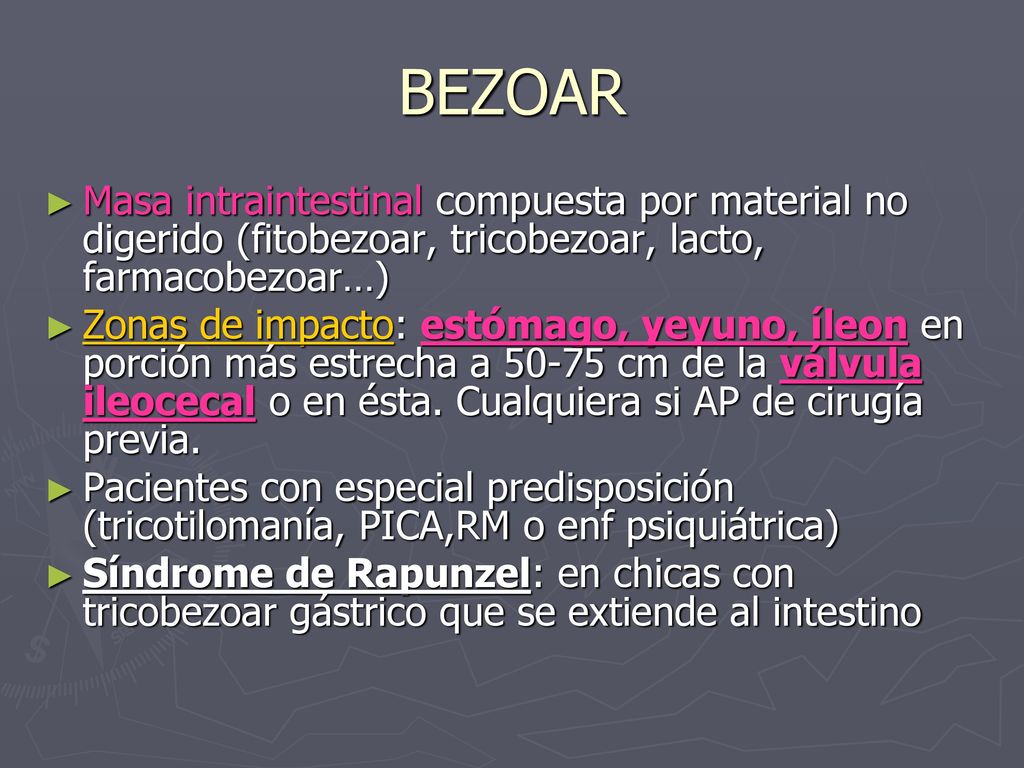 BEZOAR

► Masa intraintestinal compuesta por material no digerido (fitobezoar, tricobezoar, lacto, farmacobezoar…)

► Zonas de impacto: estómago, yeyuno, íleon en porción más estrecha a 50-75 cm de la válvula ileocecal o en ésta. Cualquiera si AP de cirugía previa.

► Pacientes con especial predisposición (tricotilomanía, PICA,RM o enf psiquiátrica)

► Síndrome de Rapunzel: en chicas con tricobezoar gástrico que se extiende al intestino